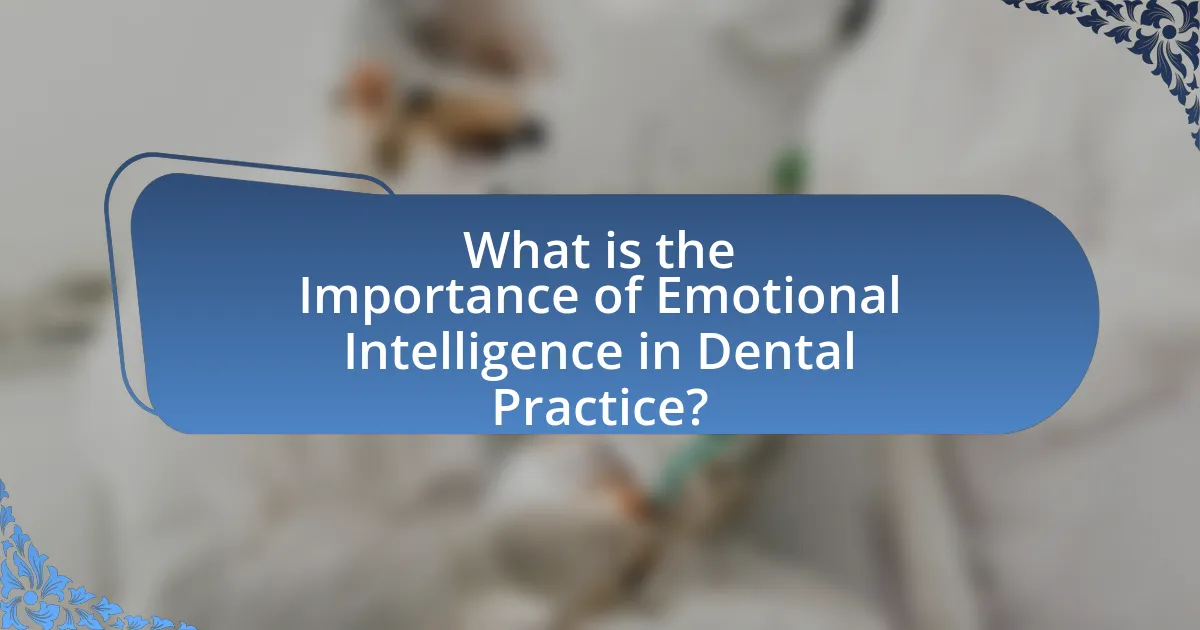 What is the Importance of Emotional Intelligence in Dental Practice?